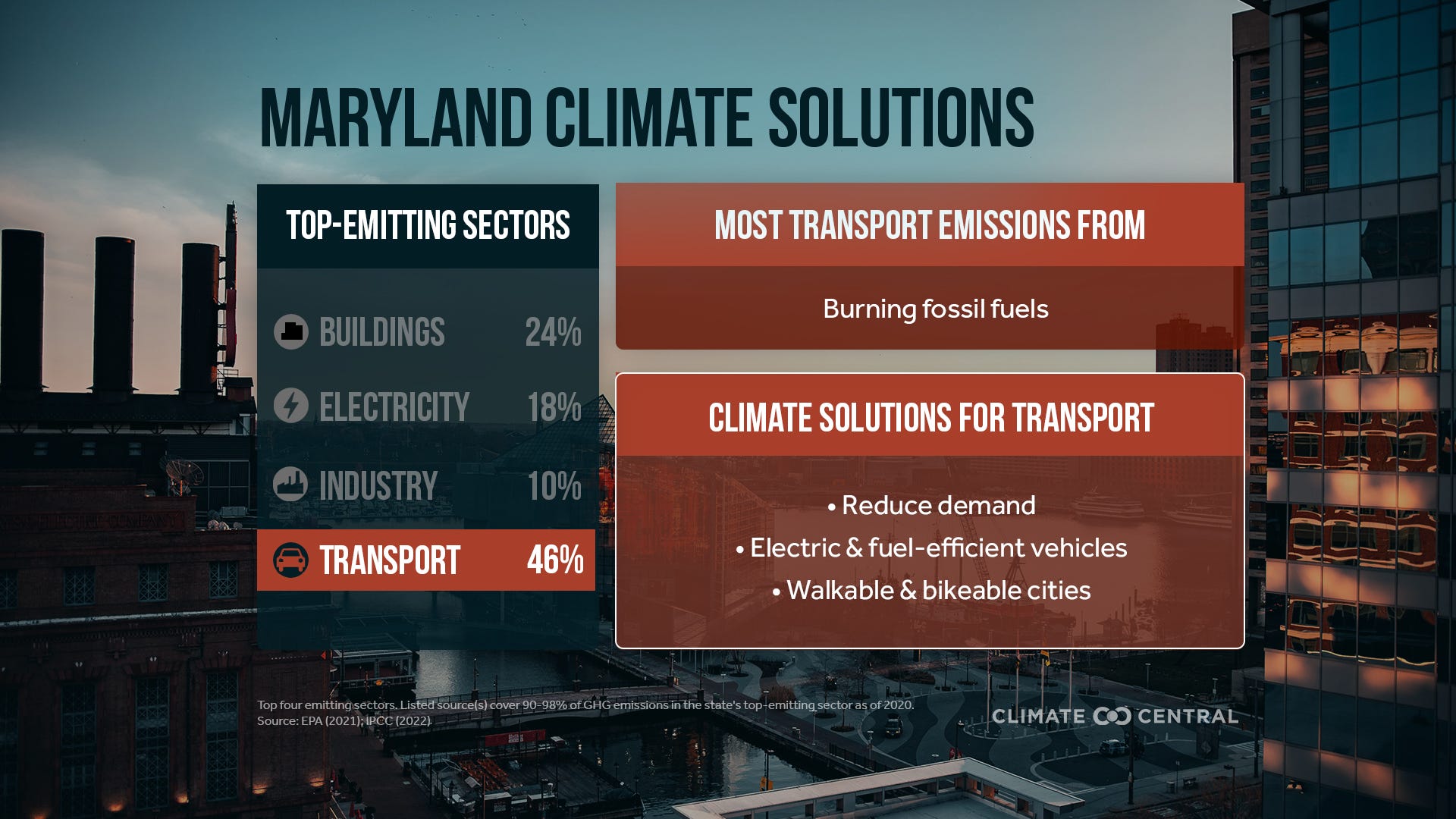 MARYLAND CLIMATE SOLUTIONS

TOP-EMITTING SECTORS

BUILDINGS 24%

ELECTRICITY 18%

INDUSTRY 10%

TRANSPORT 46%

MOST TRANSPORT EMISSIONS FROM

Burning fossil fuels

CLIMATE SOLUTIONS FOR TRANSPORT

• Reduce demand
• Electric & fuel-efficient vehicles
• Walkable & bikeable cities

Top four emitting sectors. Listed source(s) cover 90-98% of GHG emissions in the state's top-emitting sector as of 2020.
Source: EPA (2021); IPCC (2022)

CLIMATE CENTRAL